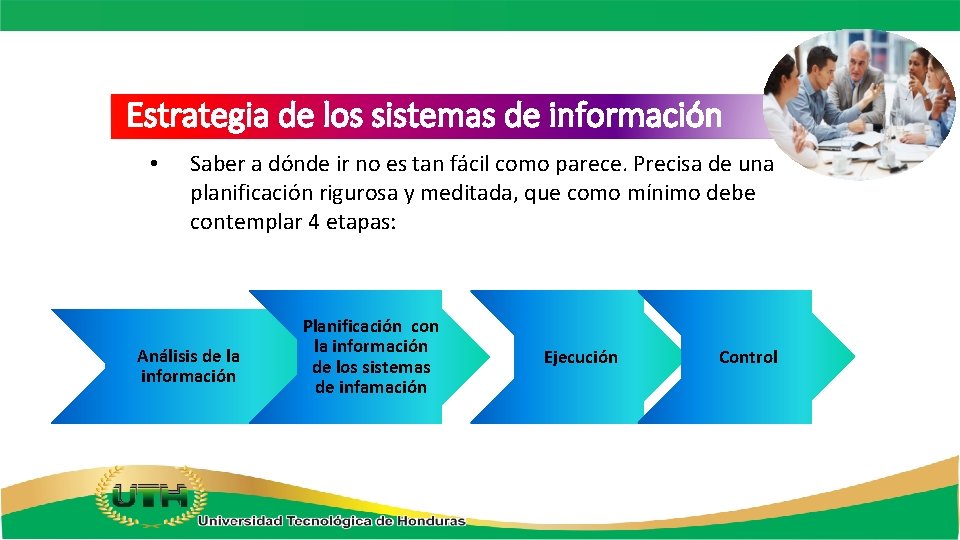 Estrategia de los sistemas de información

• Saber a dónde ir no es tan fácil como parece. Precisa de una planificación rigurosa y meditada, que como mínimo debe contemplar 4 etapas:

Análisis de la información

Planificación con la información de los sistemas de infamación

Ejecución

Control

UTH

Universidad Tecnológica de Honduras